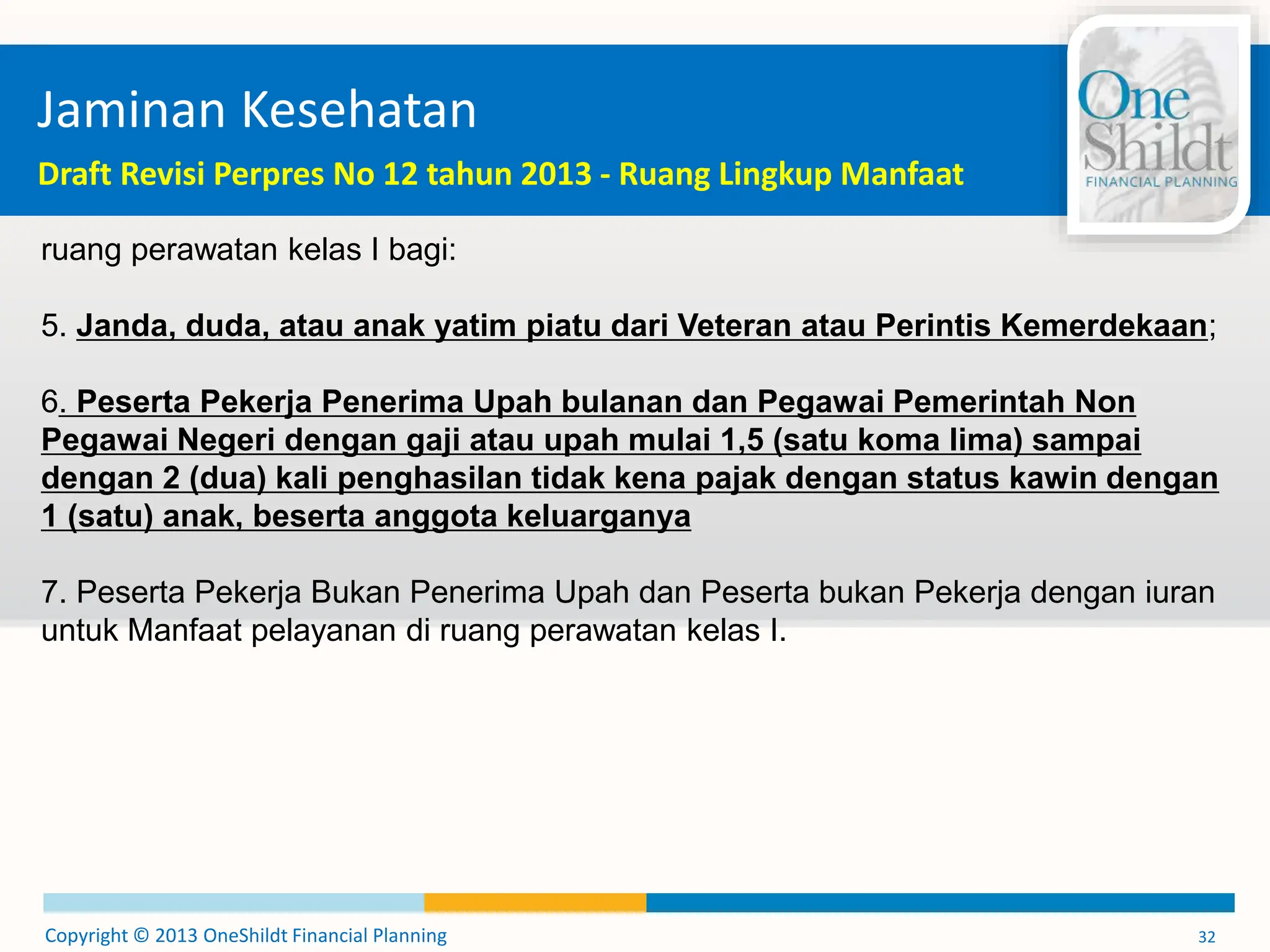 Jaminan Kesehatan

Draft Revisi Perpres No 12 tahun 2013 - Ruang Lingkup Manfaat

One Shildt
FINANCIAL PLANNING

ruang perawatan kelas I bagi:

5. Janda, duda, atau anak yatim piatu dari Veteran atau Perintis Kemerdekaan;

6. Peserta Pekerja Penerima Upah bulanan dan Pegawai Pemerintah Non Pegawai Negeri dengan gaji atau upah mulai 1,5 (satu koma lima) sampai dengan 2 (dua) kali penghasilan tidak kena pajak dengan status kawin dengan 1 (satu) anak, beserta anggota keluarganya

7. Peserta Pekerja Bukan Penerima Upah dan Peserta bukan Pekerja dengan iuran untuk Manfaat pelayanan di ruang perawatan kelas I.

Copyright © 2013 OneShildt Financial Planning

32